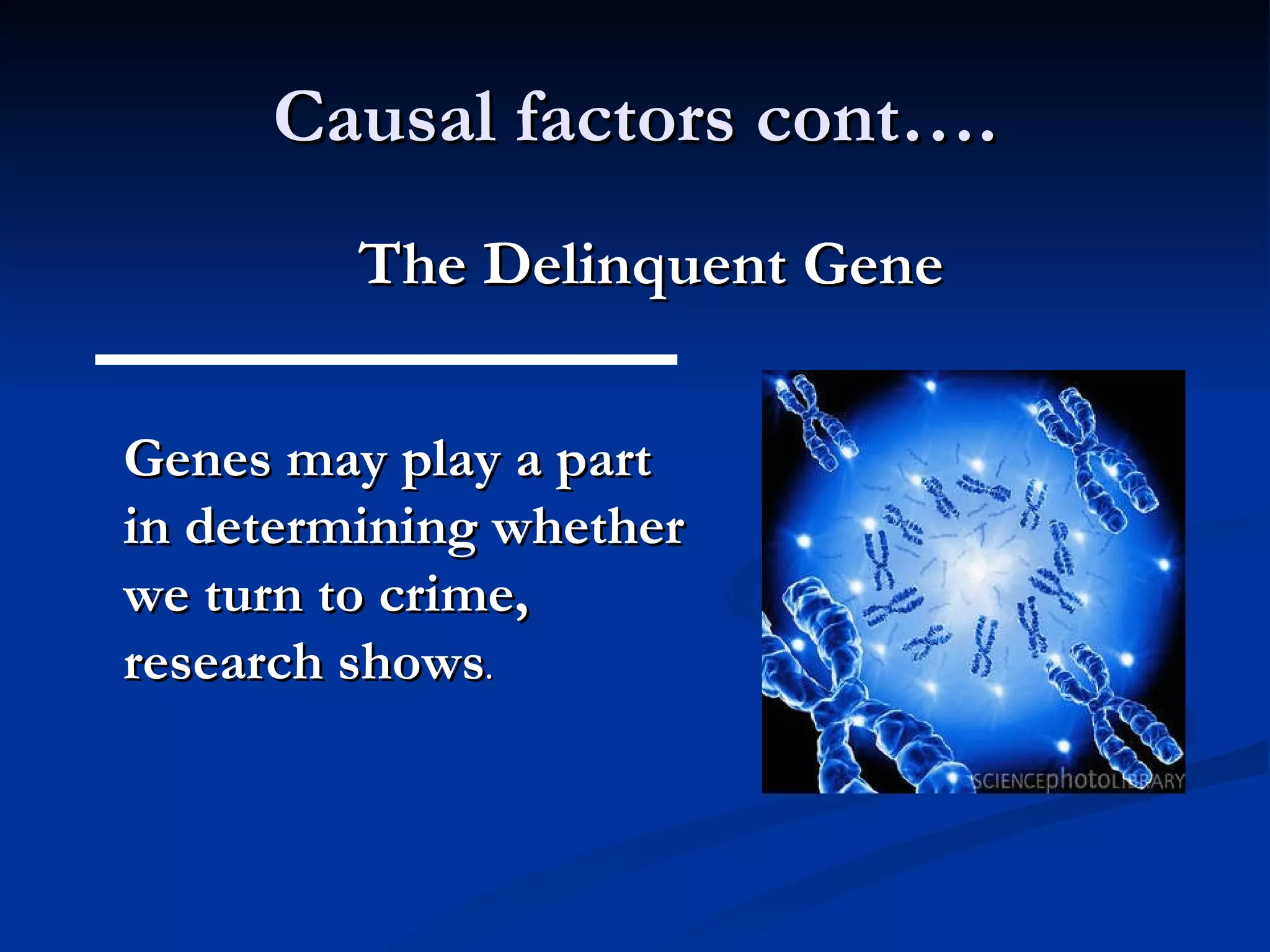 Causal factors cont….

The Delinquent Gene

Genes may play a part in determining whether we turn to crime, research shows.

SCIENCEphotoLIBRARY